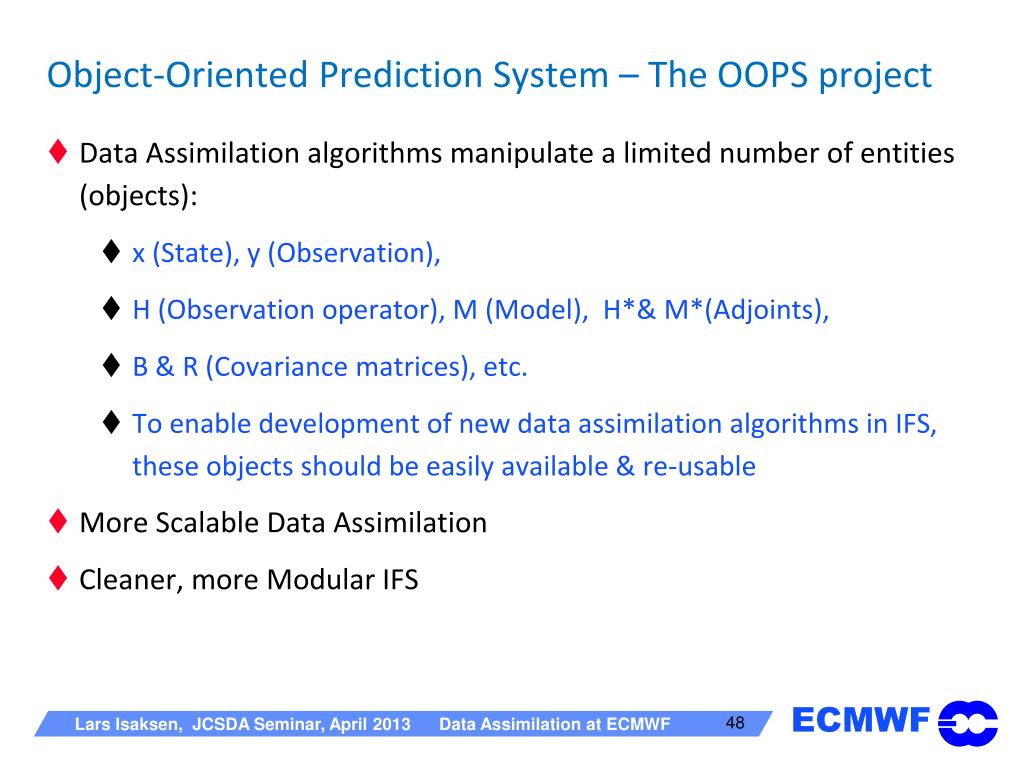 Object-Oriented Prediction System – The OOPS project

♦ Data Assimilation algorithms manipulate a limited number of entities (objects):

♦ x (State), y (Observation),

♦ H (Observation operator), M (Model), H*& M*(Adjoints),

♦ B & R (Covariance matrices), etc.

♦ To enable development of new data assimilation algorithms in IFS, these objects should be easily available & re-usable

♦ More Scalable Data Assimilation

♦ Cleaner, more Modular IFS

Lars Isaksen, JCSDA Seminar, April 2013 Data Assimilation at ECMWF 48

ECMWF